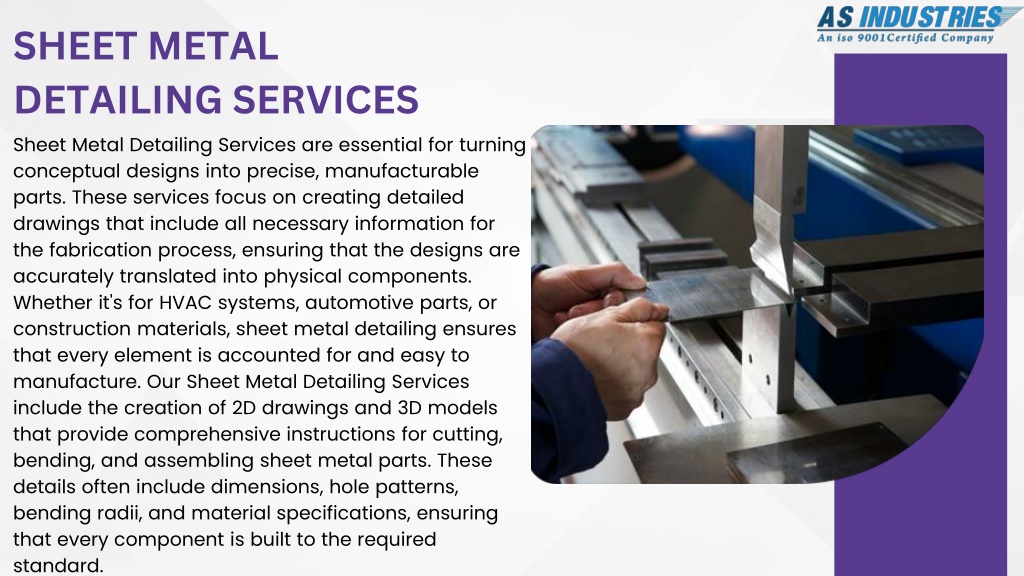 AS INDUSTRIES
An iso 9001Certified Company

SHEET METAL DETAILING SERVICES

Sheet Metal Detailing Services are essential for turning conceptual designs into precise, manufacturable parts. These services focus on creating detailed drawings that include all necessary information for the fabrication process, ensuring that the designs are accurately translated into physical components. Whether it's for HVAC systems, automotive parts, or construction materials, sheet metal detailing ensures that every element is accounted for and easy to manufacture. Our Sheet Metal Detailing Services include the creation of 2D drawings and 3D models that provide comprehensive instructions for cutting, bending, and assembling sheet metal parts. These details often include dimensions, hole patterns, bending radii, and material specifications, ensuring that every component is built to the required standard.